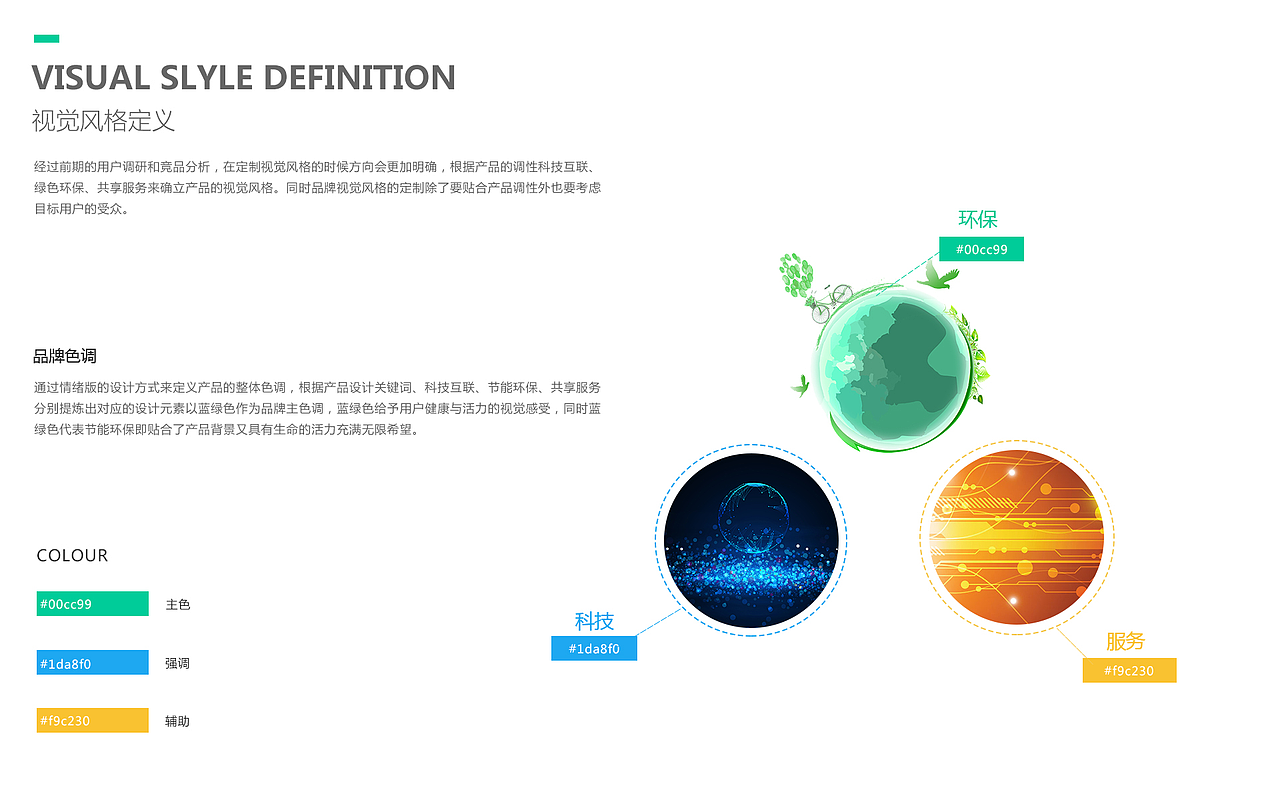 VISUAL SLYLE DEFINITION
视觉风格定义

经过前期的用户调研和竞品分析，在定制视觉风格的时候方向会更加明确，根据产品的调性科技互联、绿色环保、共享服务来确立产品的视觉风格。同时品牌视觉风格的定制除了要贴合产品调性外也要考虑目标用户的受众。

品牌色调

通过情绪版的设计方式来定义产品的整体色调，根据产品设计关键词、科技互联、节能环保、共享服务分别提炼出对应的设计元素以蓝绿色作为品牌主色调，蓝绿色给予用户健康与活力的视觉感受，同时蓝绿色代表节能环保即贴合了产品背景又具有生命的活力充满无限希望。

COLOUR

#00cc99 主色

#1da8f0 强调

#f9c230 辅助

环保
#00cc99

科技
#1da8f0

服务
#f9c230